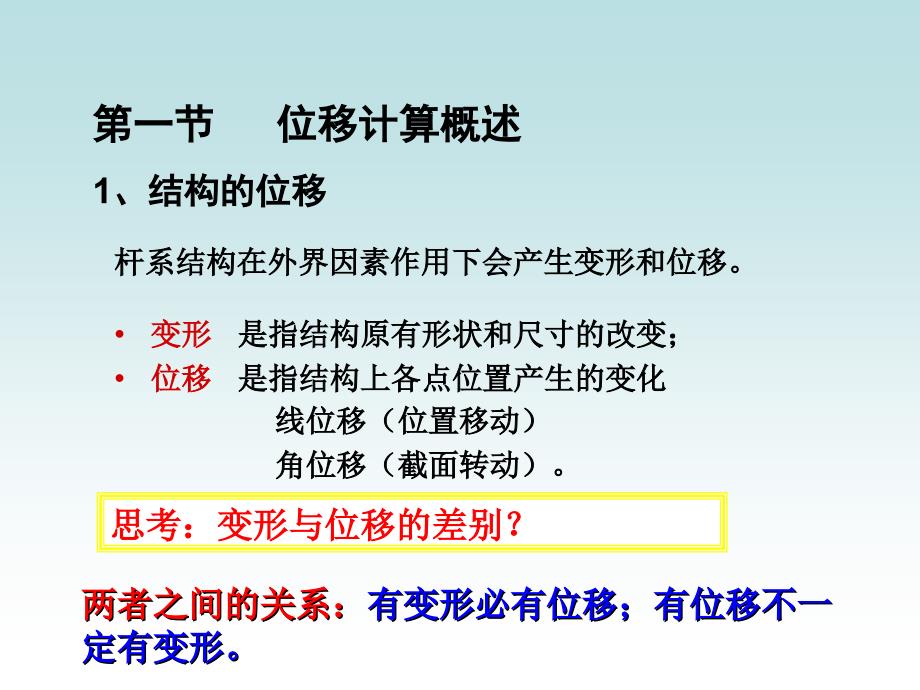 第一节　　位移计算概述

1、结构的位移

杆系结构在外界因素作用下会产生变形和位移。

• 变形　是指结构原有形状和尺寸的改变；
• 位移　是指结构上各点位置产生的变化
　　线位移（位置移动）
　　角位移（截面转动）。

思考：变形与位移的差别？

两者之间的关系：有变形必有位移；有位移不一定有变形。